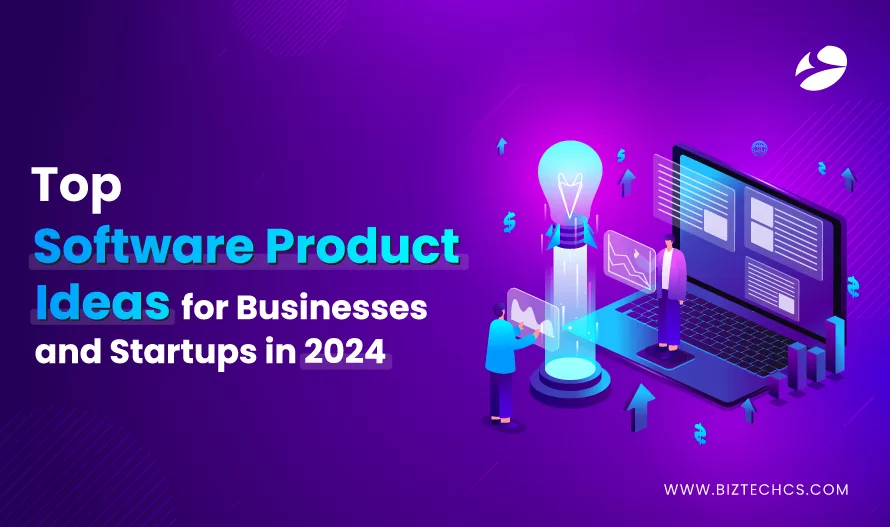 Top
Software Product
Ideas for Businesses
and Startups in 2024

WWW.BIZTECHCS.COM